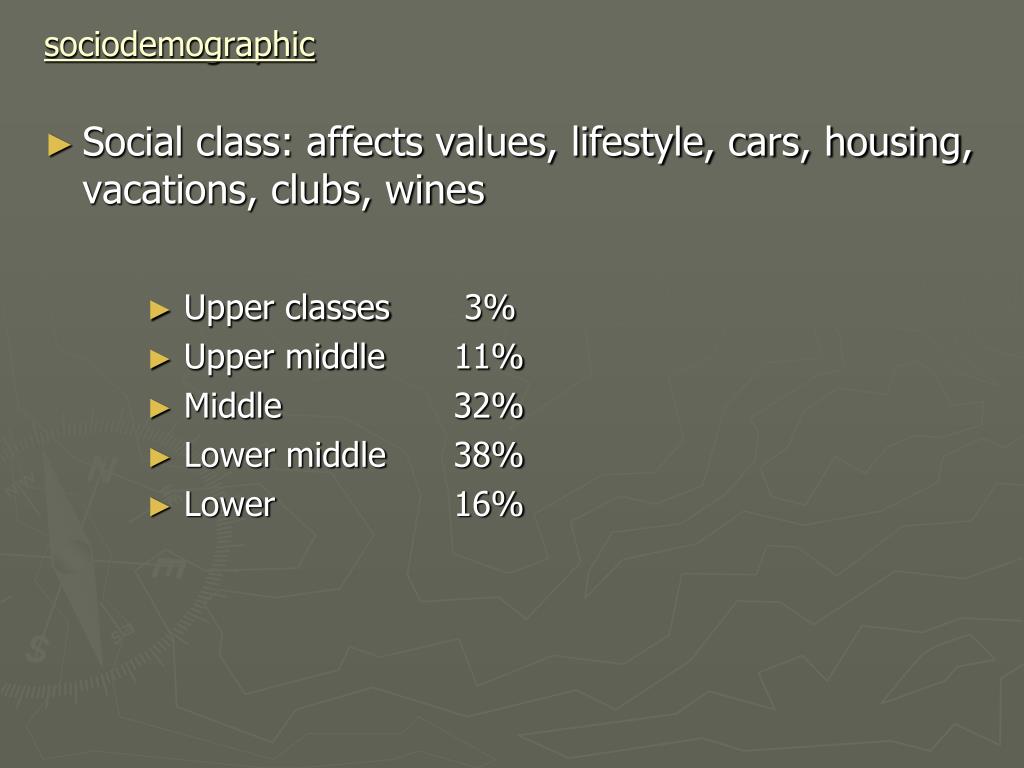 sociodemographic

► Social class: affects values, lifestyle, cars, housing, vacations, clubs, wines

► Upper classes 3%
► Upper middle 11%
► Middle 32%
► Lower middle 38%
► Lower 16%